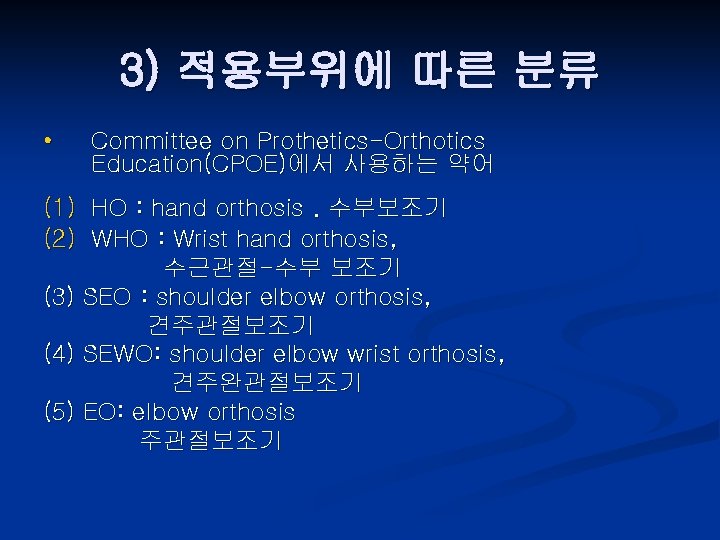 3) 적용부위에 따른 분류

• Committee on Prothetics-Orthotics Education(CPOE)에서 사용하는 약어

(1) HO : hand orthosis . 수부보조기
(2) WHO : Wrist hand orthosis, 수근관절-수부 보조기
(3) SEO : shoulder elbow orthosis, 견주관절보조기
(4) SEWO: shoulder elbow wrist orthosis, 견주완관절보조기
(5) EO: elbow orthosis 주관절보조기